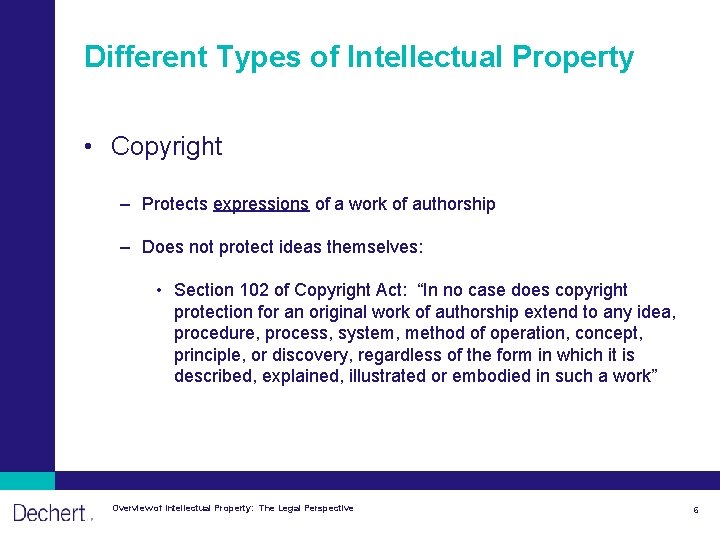 Different Types of Intellectual Property

• Copyright

– Protects expressions of a work of authorship

– Does not protect ideas themselves:

• Section 102 of Copyright Act: "In no case does copyright protection for an original work of authorship extend to any idea, procedure, process, system, method of operation, concept, principle, or discovery, regardless of the form in which it is described, explained, illustrated or embodied in such a work"

Dechert

Overview of Intellectual Property: The Legal Perspective

6